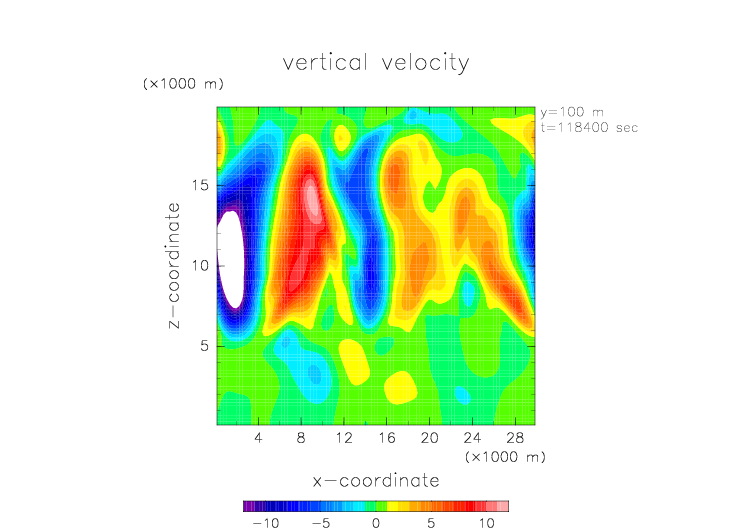 vertical velocity

(×1000 m)

y=100 m
t=118400 sec

z−coordinate

15
10
5

4 8 12 16 20 24 28

(×1000 m)

x−coordinate

−10 −5 0 5 10